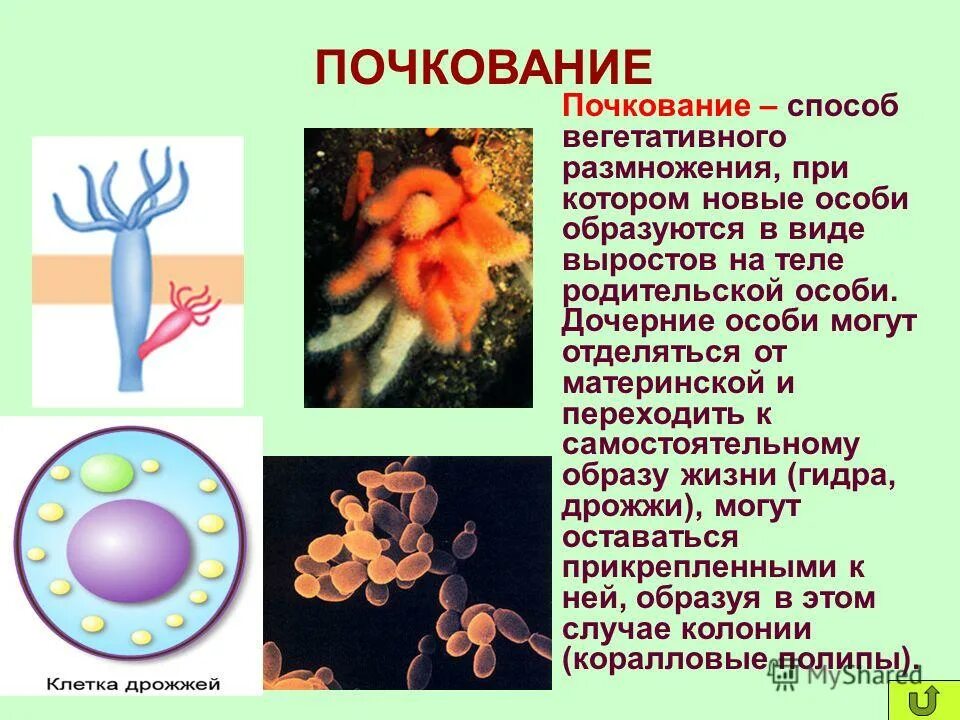 ПОЧКОВАНИЕ

Почкование – способ вегетативного размножения, при котором новые особи образуются в виде выростов на теле родительской особи. Дочерние особи могут отделяться от материнской и переходить к самостоятельному образу жизни (гидра, дрожжи), могут оставаться прикрепленными к ней, образуя в этом случае колонии (коралловые полипы).

Клетка дрожжей

MyShared